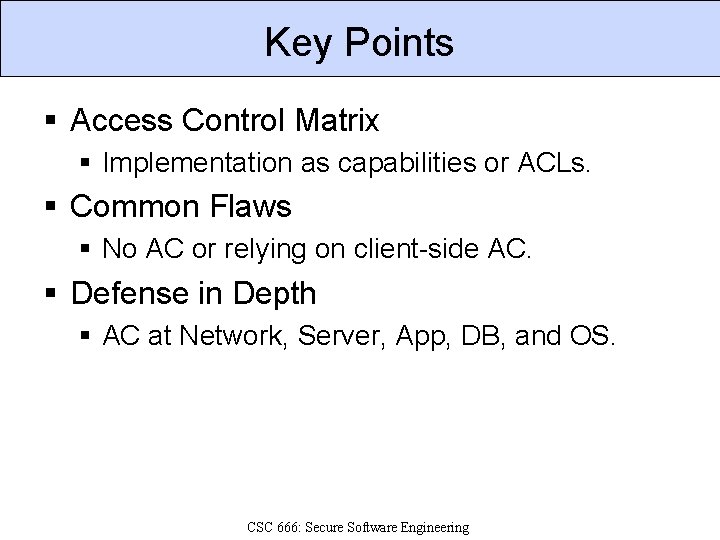 Key Points

▪ Access Control Matrix
  ▪ Implementation as capabilities or ACLs.
▪ Common Flaws
  ▪ No AC or relying on client-side AC.
▪ Defense in Depth
  ▪ AC at Network, Server, App, DB, and OS.

CSC 666: Secure Software Engineering